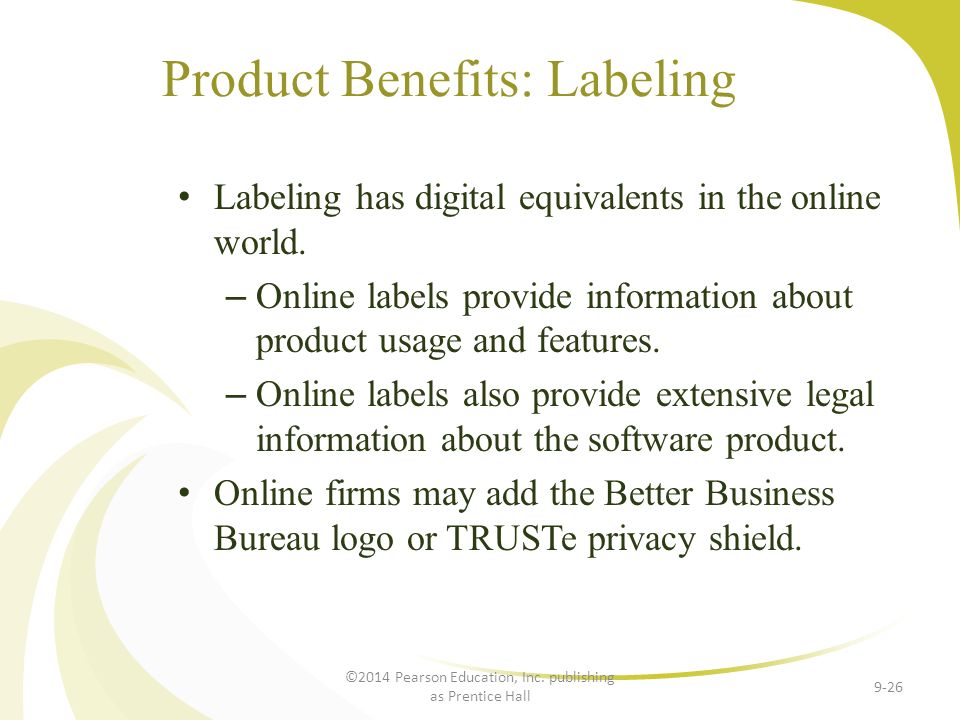 Product Benefits: Labeling

• Labeling has digital equivalents in the online world.

– Online labels provide information about product usage and features.

– Online labels also provide extensive legal information about the software product.

• Online firms may add the Better Business Bureau logo or TRUSTe privacy shield.

©2014 Pearson Education, Inc. publishing as Prentice Hall

9-26